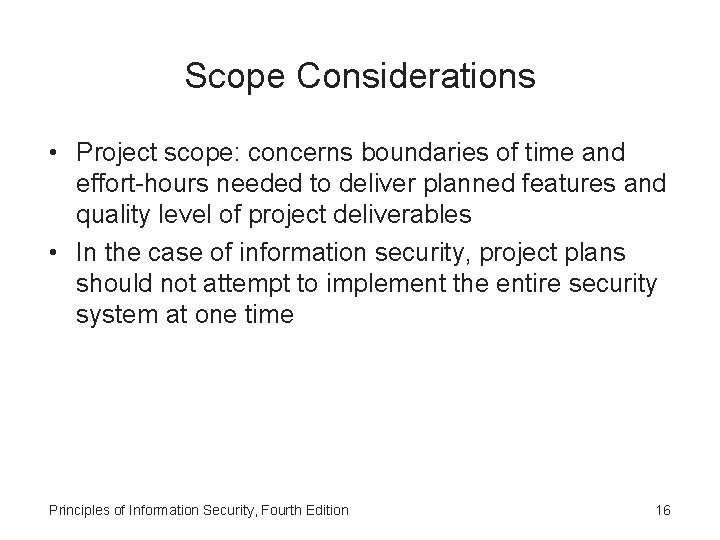 Scope Considerations

• Project scope: concerns boundaries of time and effort-hours needed to deliver planned features and quality level of project deliverables
• In the case of information security, project plans should not attempt to implement the entire security system at one time

Principles of Information Security, Fourth Edition

16